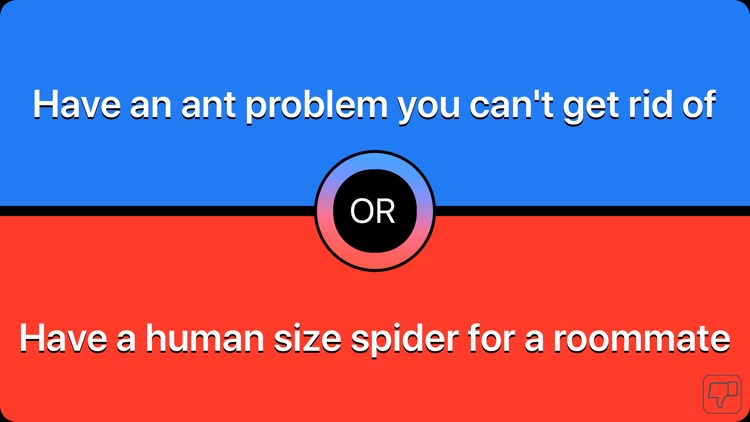 Have an ant problem you can't get rid of

OR

Have a human size spider for a roommate